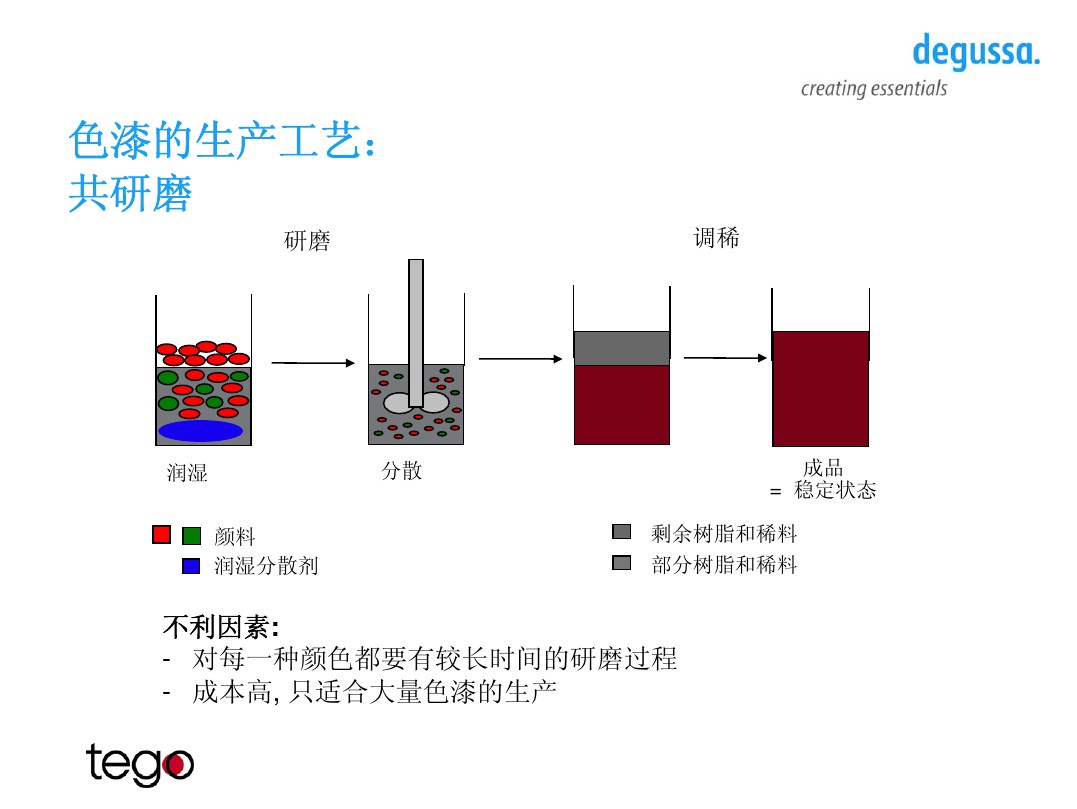 degussa.
creating essentials

色漆的生产工艺:
共研磨

研磨

调稀

润湿

分散

成品
= 稳定状态

颜料
润湿分散剂

剩余树脂和稀料
部分树脂和稀料

不利因素:
- 对每一种颜色都要有较长时间的研磨过程
- 成本高, 只适合大量色漆的生产

tego